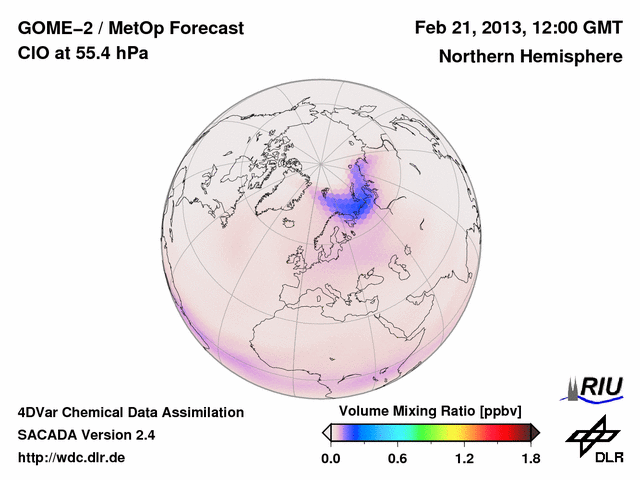 GOME–2 / MetOp Forecast
ClO at 55.4 hPa

Feb 21, 2013, 12:00 GMT
Northern Hemisphere

4DVar Chemical Data Assimilation
SACADA Version 2.4
http://wdc.dlr.de

Volume Mixing Ratio [ppbv]
0.0 0.6 1.2 1.8

RIU

DLR